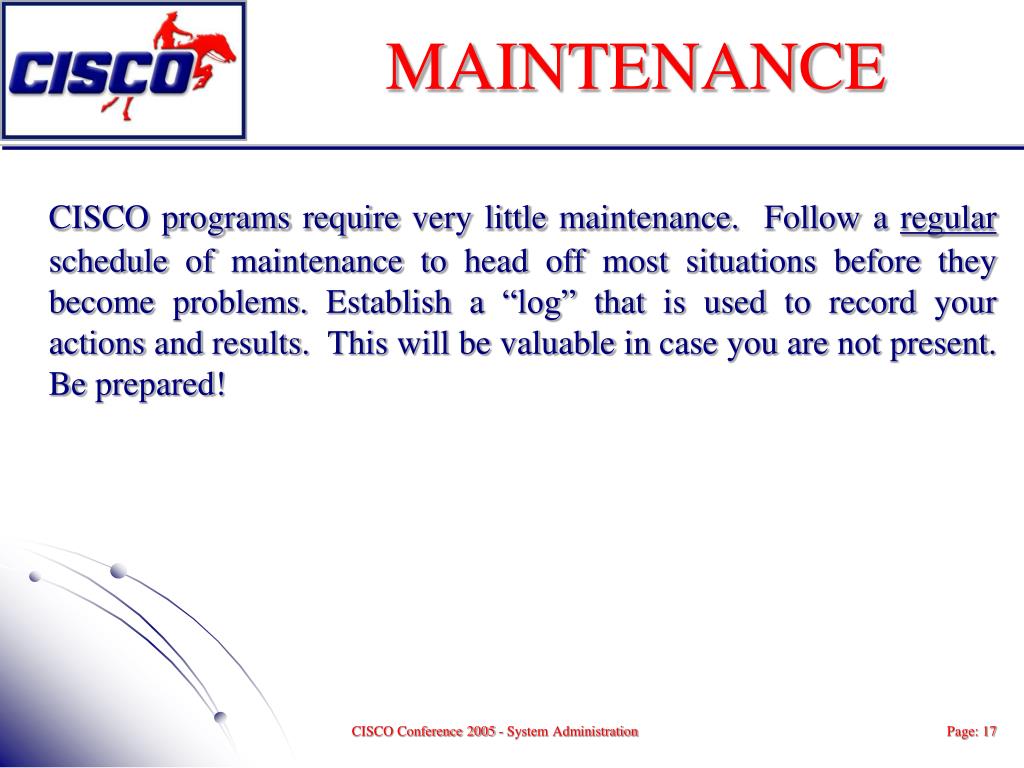 CISCO

MAINTENANCE

CISCO programs require very little maintenance. Follow a regular schedule of maintenance to head off most situations before they become problems. Establish a “log” that is used to record your actions and results. This will be valuable in case you are not present. Be prepared!

CISCO Conference 2005 - System Administration

Page: 17